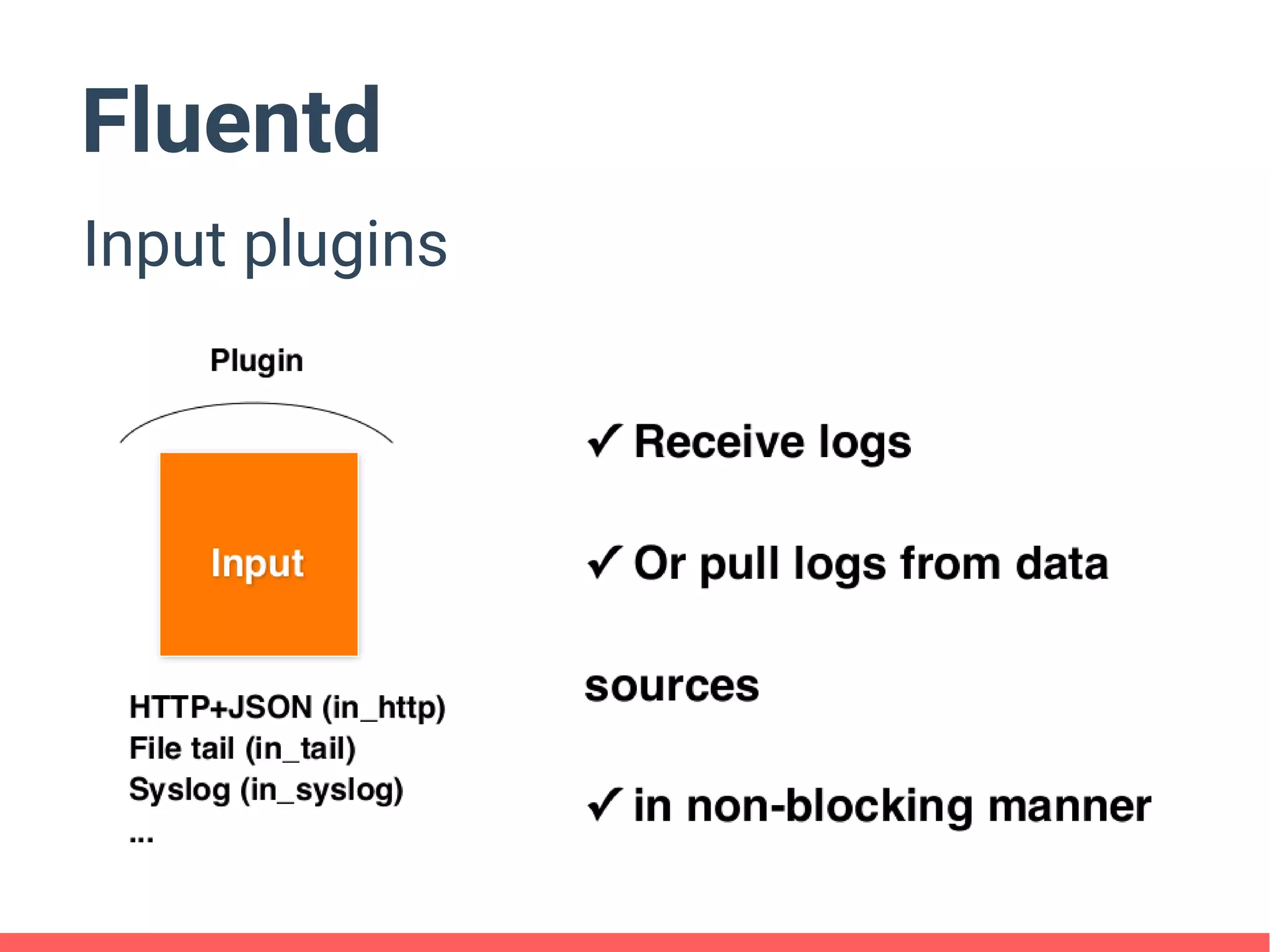 Fluentd

Input plugins

Plugin

Input

HTTP+JSON (in_http)
File tail (in_tail)
Syslog (in_syslog)
...

✓ Receive logs

✓ Or pull logs from data sources

✓ in non-blocking manner